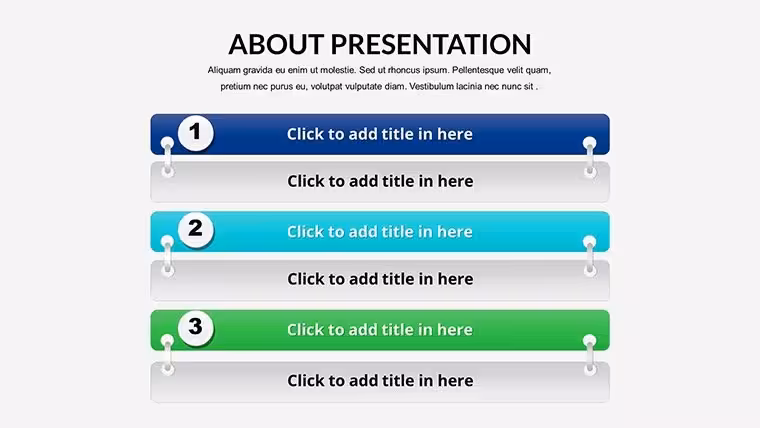 ABOUT PRESENTATION

Aliquam gravida eu enim ut molestie. Sed ut rhoncus ipsum. Pellentesque velit quam, pretium nec purus eu, volutpat vulputate diam. Vestibulum lacinia nec nunc sit .

1

Click to add title in here

Click to add title in here

2

Click to add title in here

Click to add title in here

3

Click to add title in here

Click to add title in here